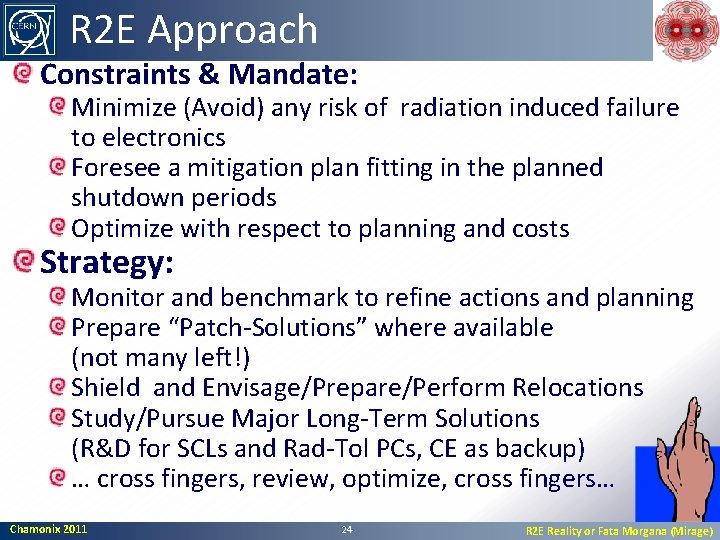 CERN

R2E Approach

Constraints & Mandate:

Minimize (Avoid) any risk of radiation induced failure to electronics

Foresee a mitigation plan fitting in the planned shutdown periods

Optimize with respect to planning and costs

Strategy:

Monitor and benchmark to refine actions and planning

Prepare "Patch-Solutions" where available (not many left!)

Shield and Envisage/Prepare/Perform Relocations

Study/Pursue Major Long-Term Solutions (R&D for SCLs and Rad-Tol PCs, CE as backup)

… cross fingers, review, optimize, cross fingers…

Chamonix 2011

24

R2E Reality or Fata Morgana (Mirage)